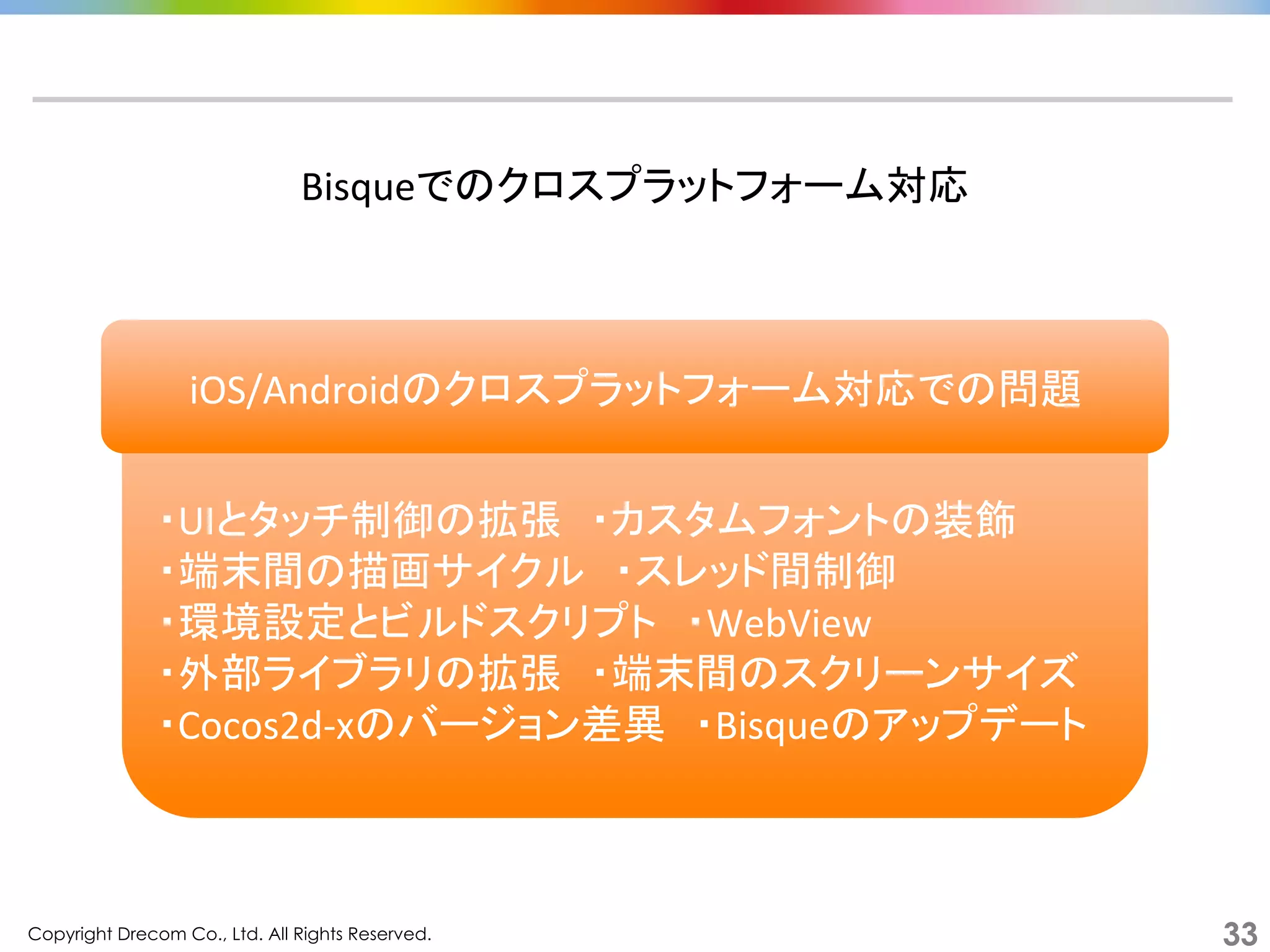 Bisqueでのクロスプラットフォーム対応

iOS/Androidのクロスプラットフォーム対応での問題

・UIとタッチ制御の拡張　・カスタムフォントの装飾
・端末間の描画サイクル　・スレッド間制御
・環境設定とビルドスクリプト　・WebView
・外部ライブラリの拡張　・端末間のスクリーンサイズ
・Cocos2d-xのバージョン差異　・Bisqueのアップデート

Copyright Drecom Co., Ltd. All Rights Reserved.

33